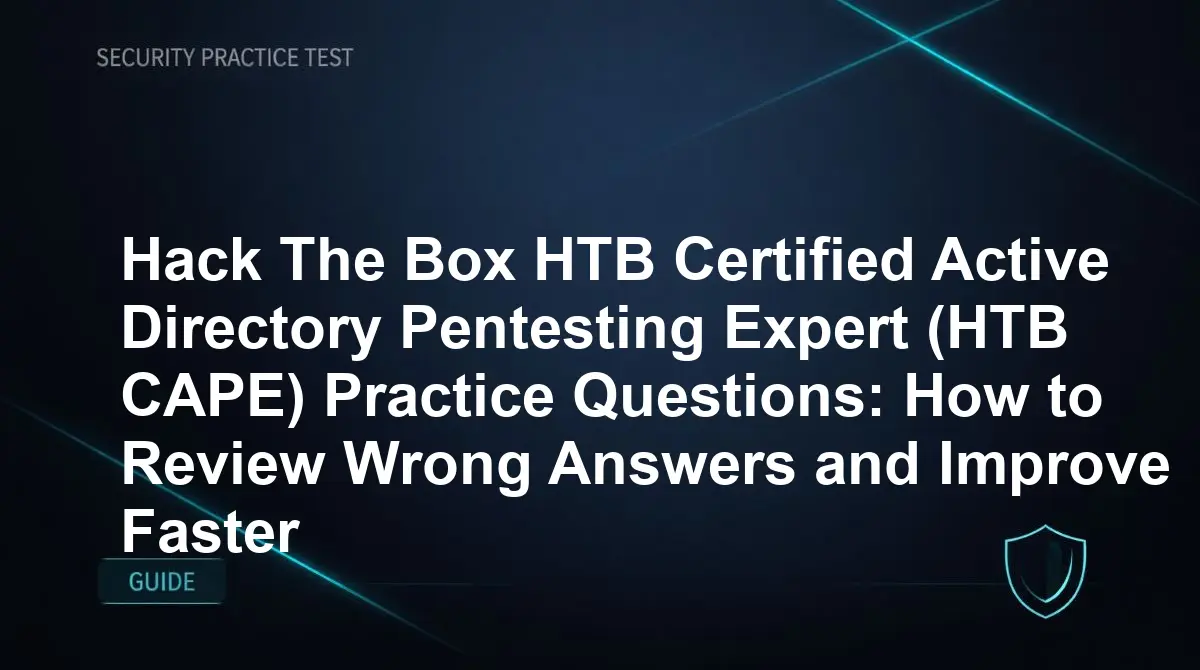 SECURITY PRACTICE TEST

Hack The Box HTB Certified Active Directory Pentesting Expert (HTB CAPE) Practice Questions: How to Review Wrong Answers and Improve Faster

GUIDE